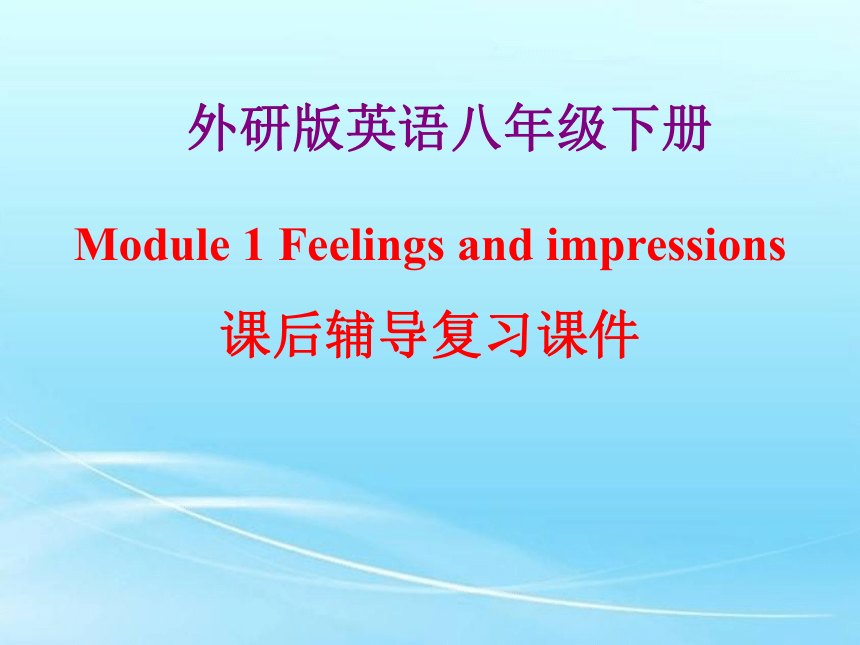 外研版英语八年级下册

Module 1 Feelings and impressions

课后辅导复习课件